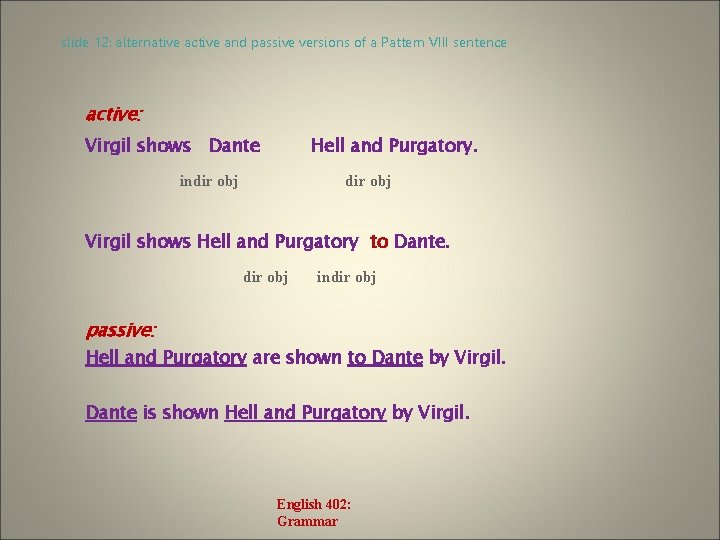 slide 12: alternative active and passive versions of a Pattern VIII sentence

active:
Virgil shows Dante Hell and Purgatory.

indir obj dir obj

Virgil shows Hell and Purgatory to Dante.

dir obj indir obj

passive:
Hell and Purgatory are shown to Dante by Virgil.

Dante is shown Hell and Purgatory by Virgil.

English 402: Grammar